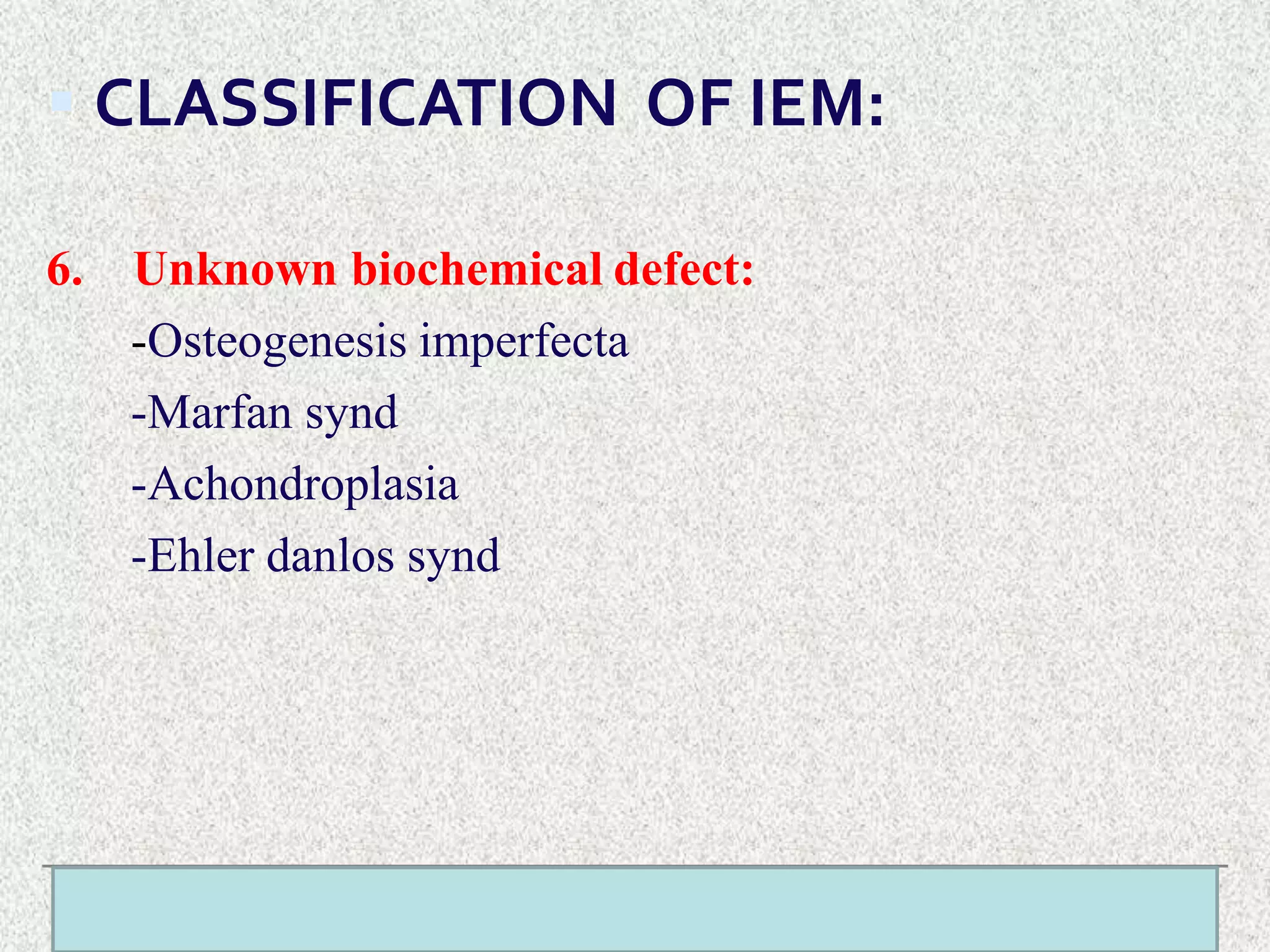 CLASSIFICATION OF IEM:

6. Unknown biochemical defect:
-Osteogenesis imperfecta
-Marfan synd
-Achondroplasia
-Ehler danlos synd